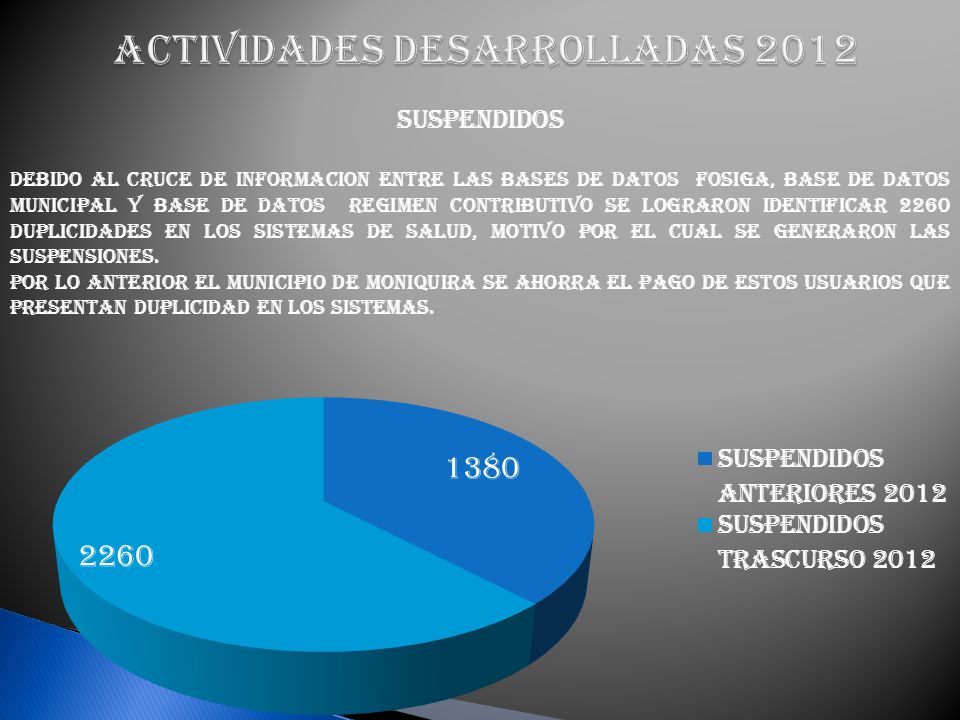 ACTIVIDADES DESARROLLADAS 2012

SUSPENDIDOS

DEBIDO AL CRUCE DE INFORMACION ENTRE LAS BASES DE DATOS FOSIGA, BASE DE DATOS MUNICIPAL Y BASE DE DATOS REGIMEN CONTRIBUTIVO SE LOGRARON IDENTIFICAR 2260 DUPLICIDADES EN LOS SISTEMAS DE SALUD, MOTIVO POR EL CUAL SE GENERARON LAS SUSPENSIONES.
POR LO ANTERIOR EL MUNICIPIO DE MONIQUIRA SE AHORRA EL PAGO DE ESTOS USUARIOS QUE PRESENTAN DUPLICIDAD EN LOS SISTEMAS.

1380

2260

SUSPENDIDOS ANTERIORES 2012
SUSPENDIDOS TRASCURSO 2012